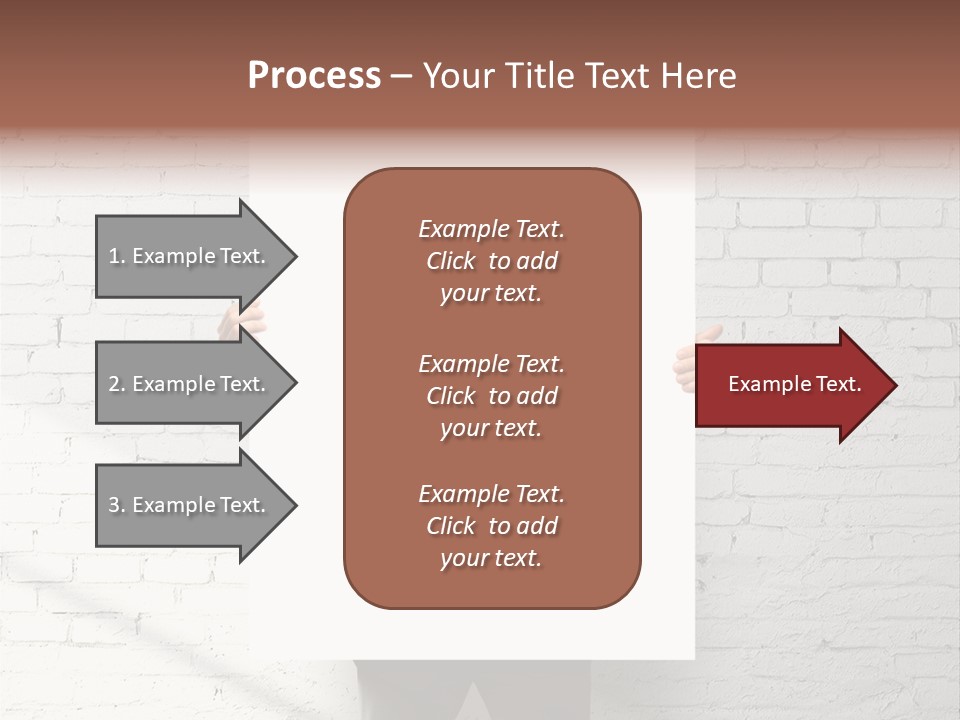 Process – Your Title Text Here

1. Example Text.

2. Example Text.

3. Example Text.

Example Text. Click to add your text.

Example Text. Click to add your text.

Example Text. Click to add your text.

Example Text.